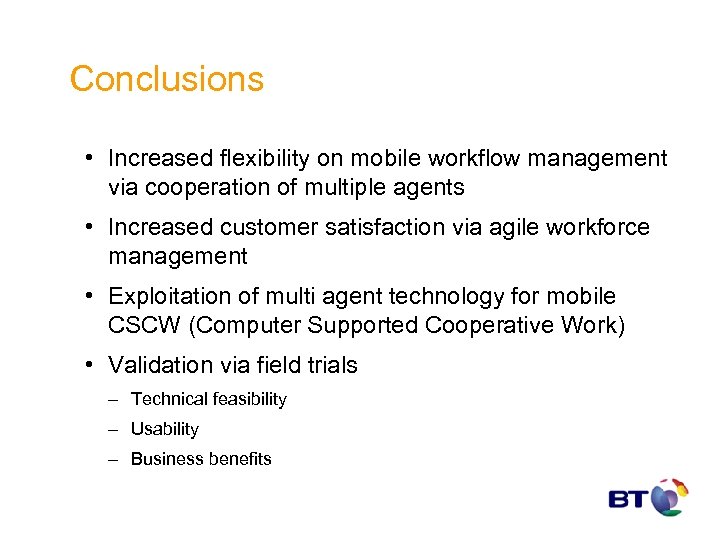 Conclusions

• Increased flexibility on mobile workflow management via cooperation of multiple agents

• Increased customer satisfaction via agile workforce management

• Exploitation of multi agent technology for mobile CSCW (Computer Supported Cooperative Work)

• Validation via field trials
– Technical feasibility
– Usability
– Business benefits

BT